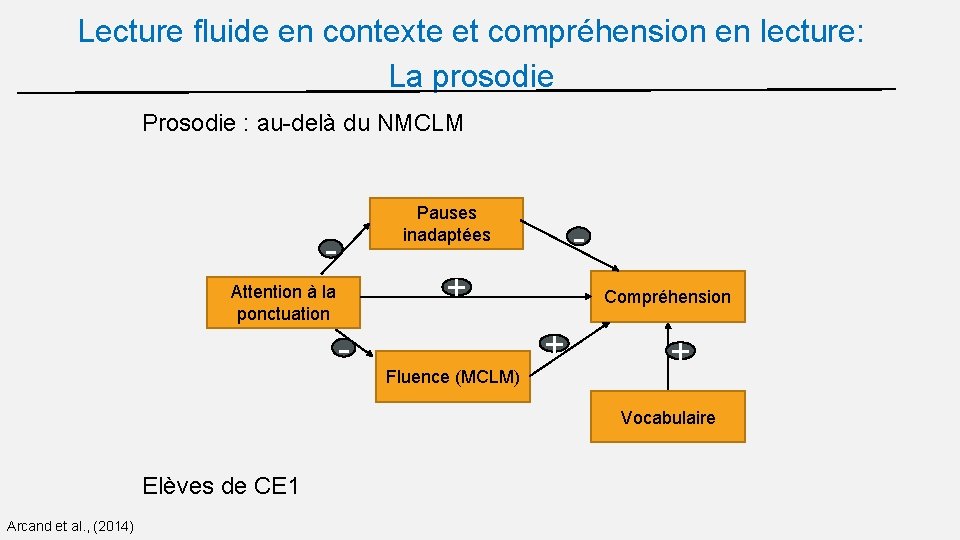 Lecture fluide en contexte et compréhension en lecture: La prosodie

Prosodie : au-delà du NMCLM

Pauses inadaptées

-

-

Attention à la ponctuation

+

Compréhension

-

+

+

Fluence (MCLM)

Vocabulaire

Elèves de CE1

Arcand et al., (2014)